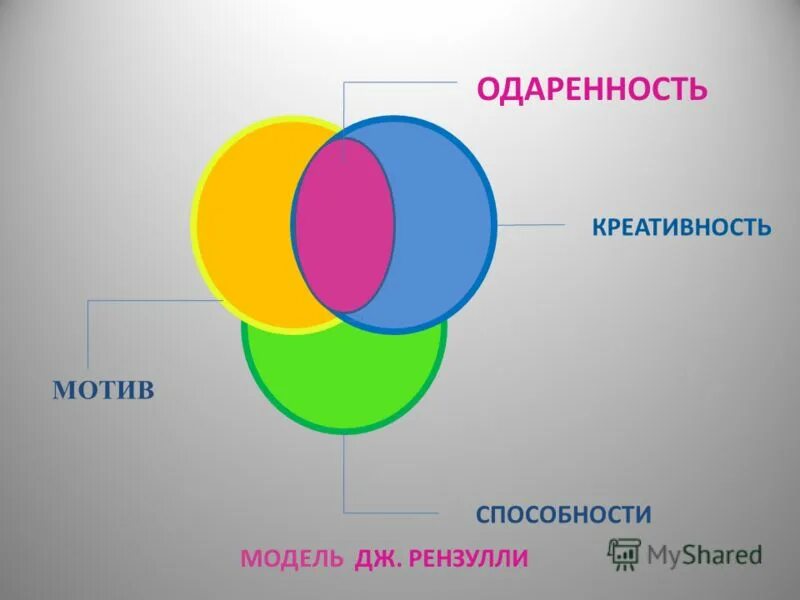 ОДАРЕННОСТЬ

КРЕАТИВНОСТЬ

МОТИВ

СПОСОБНОСТИ

МОДЕЛЬ ДЖ. РЕНЗУЛЛИ

MyShared